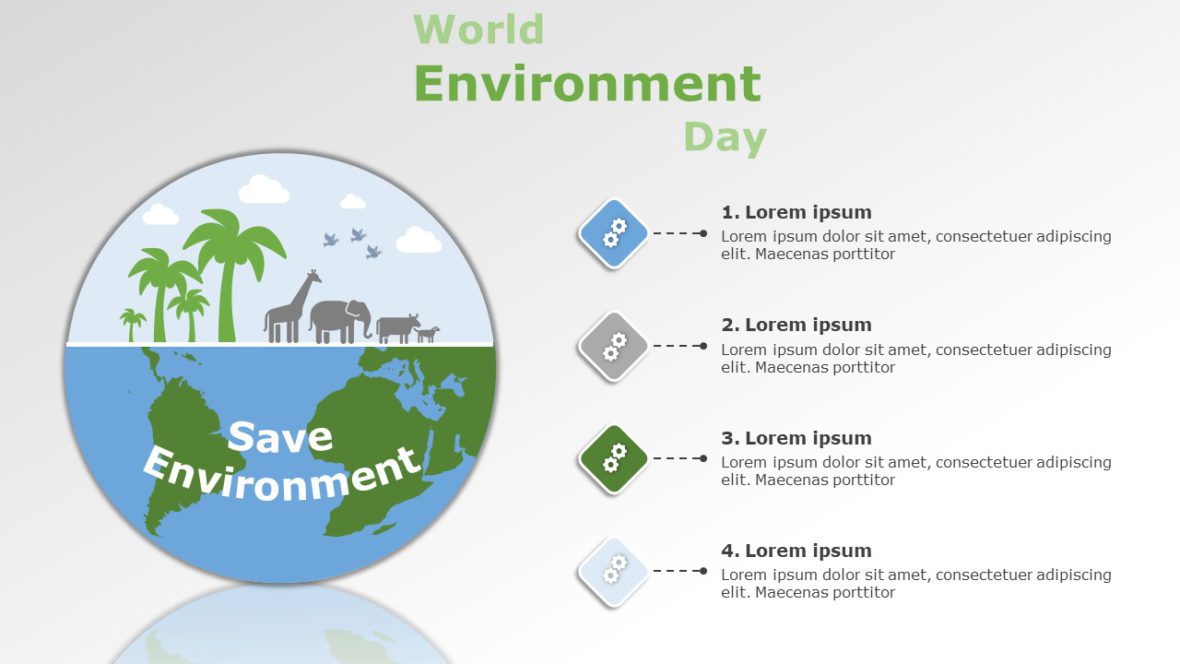 World
Environment
Day

Save Environment

1. Lorem ipsum
Lorem ipsum dolor sit amet, consectetuer adipiscing elit. Maecenas porttitor

2. Lorem ipsum
Lorem ipsum dolor sit amet, consectetuer adipiscing elit. Maecenas porttitor

3. Lorem ipsum
Lorem ipsum dolor sit amet, consectetuer adipiscing elit. Maecenas porttitor

4. Lorem ipsum
Lorem ipsum dolor sit amet, consectetuer adipiscing elit. Maecenas porttitor